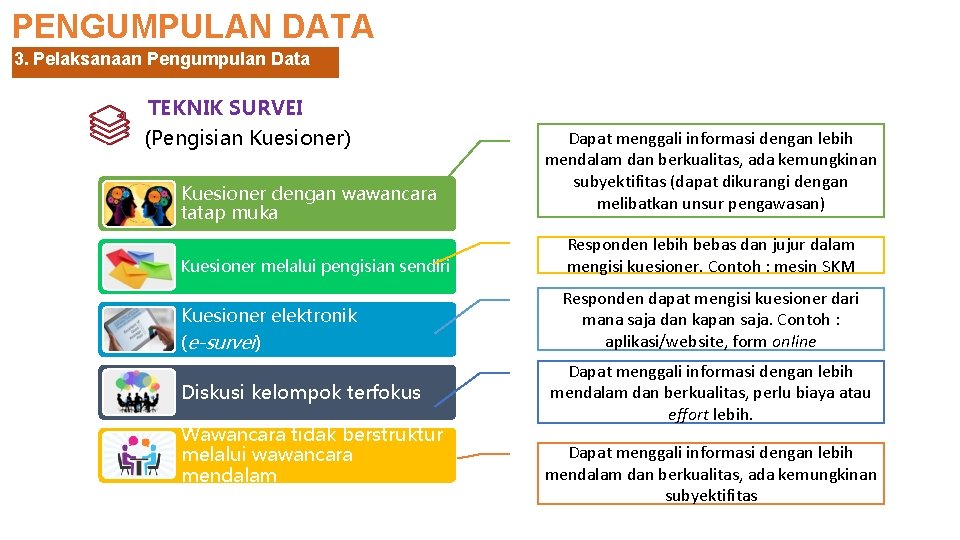 PENGUMPULAN DATA

3. Pelaksanaan Pengumpulan Data

TEKNIK SURVEI
(Pengisian Kuesioner)

Kuesioner dengan wawancara tatap muka

Kuesioner melalui pengisian sendiri

Kuesioner elektronik (e-survei)

Diskusi kelompok terfokus

Wawancara tidak berstruktur melalui wawancara mendalam

Dapat menggali informasi dengan lebih mendalam dan berkualitas, ada kemungkinan subyektifitas (dapat dikurangi dengan melibatkan unsur pengawasan)

Responden lebih bebas dan jujur dalam mengisi kuesioner. Contoh : mesin SKM

Responden dapat mengisi kuesioner dari mana saja dan kapan saja. Contoh : aplikasi/website, form online

Dapat menggali informasi dengan lebih mendalam dan berkualitas, perlu biaya atau effort lebih.

Dapat menggali informasi dengan lebih mendalam dan berkualitas, ada kemungkinan subyektifitas